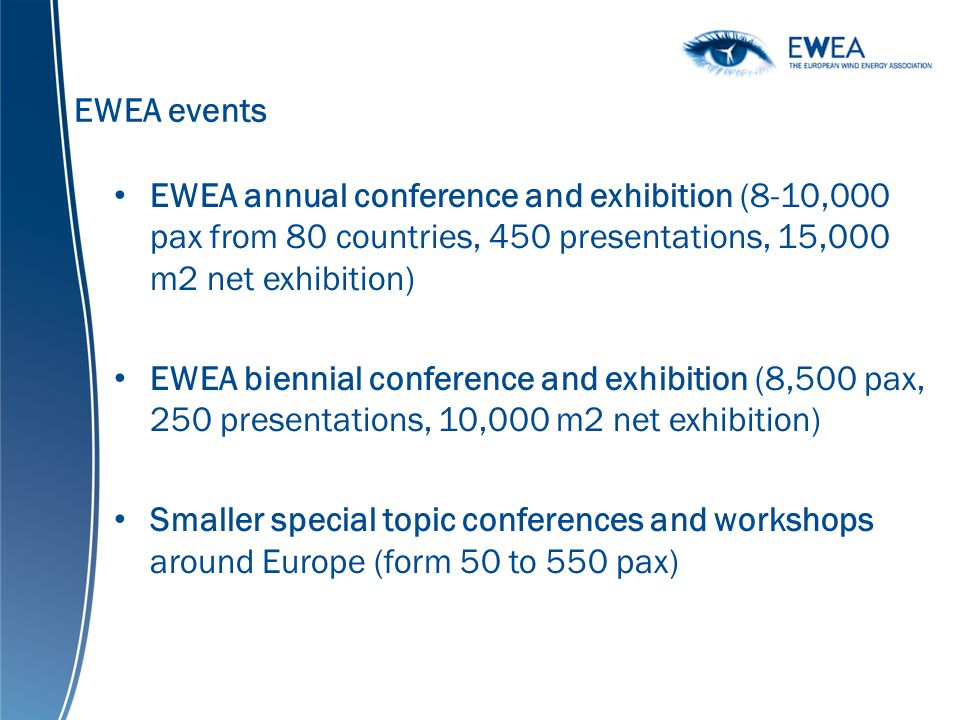 EWEA
THE EUROPEAN WIND ENERGY ASSOCIATION

EWEA events

• EWEA annual conference and exhibition (8-10,000 pax from 80 countries, 450 presentations, 15,000 m2 net exhibition)

• EWEA biennial conference and exhibition (8,500 pax, 250 presentations, 10,000 m2 net exhibition)

• Smaller special topic conferences and workshops around Europe (form 50 to 550 pax)